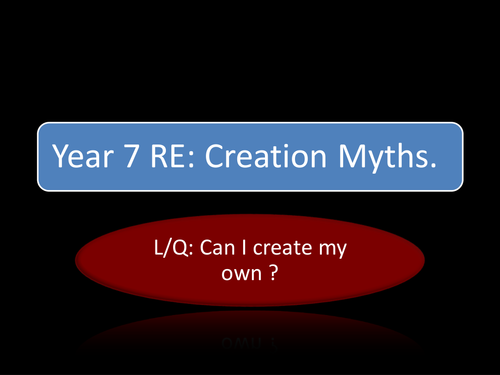 Year 7 RE: Creation Myths.

L/Q: Can I create my own ?